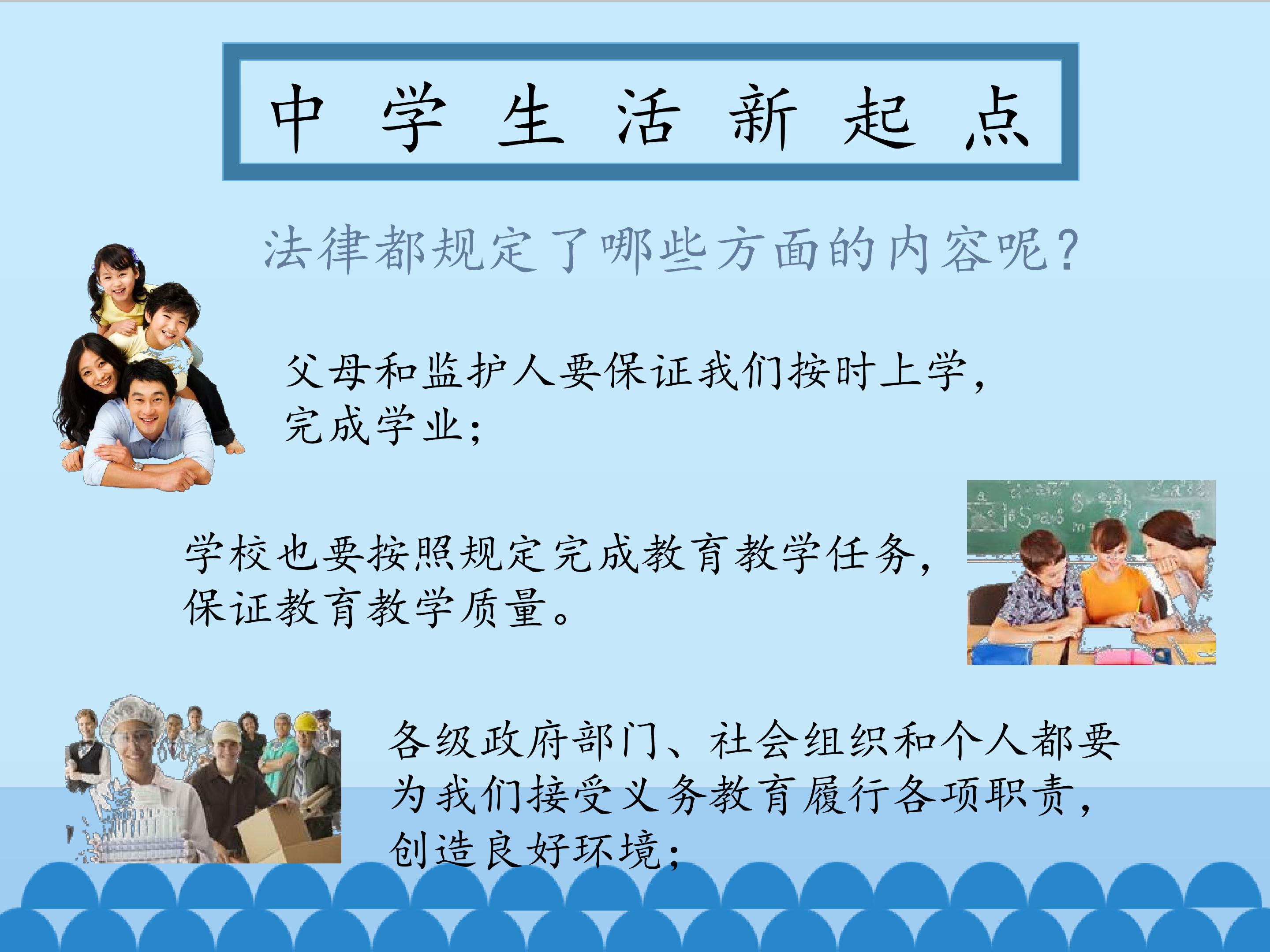 中 学 生 活 新 起 点

法律都规定了哪些方面的内容呢？

父母和监护人要保证我们按时上学，完成学业；

学校也要按照规定完成教育教学任务，保证教育教学质量。

各级政府部门、社会组织和个人都要为我们接受义务教育履行各项职责，创造良好环境；